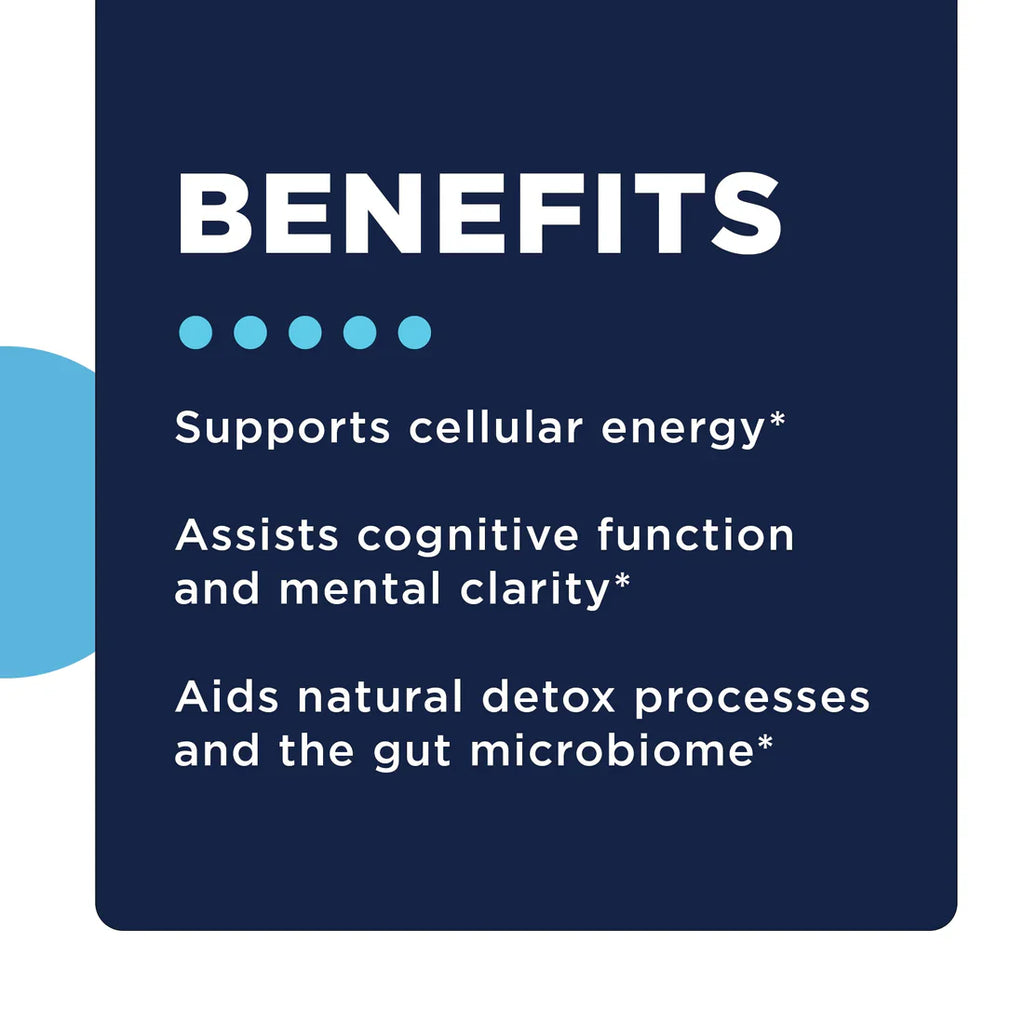 BENEFITS

Supports cellular energy*

Assists cognitive function and mental clarity*

Aids natural detox processes and the gut microbiome*